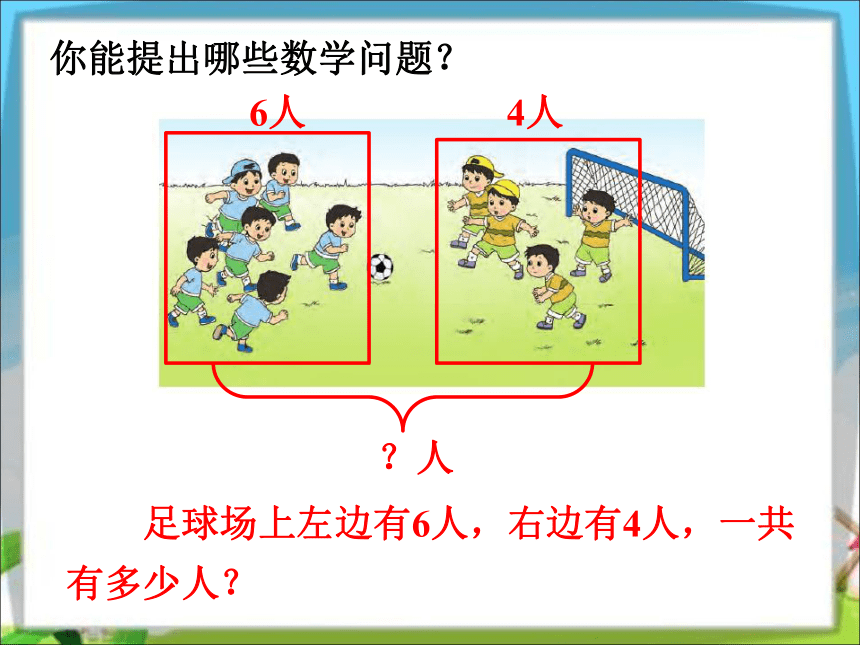 你能提出哪些数学问题？

6人

4人

？人

足球场上左边有6人，右边有4人，一共有多少人？